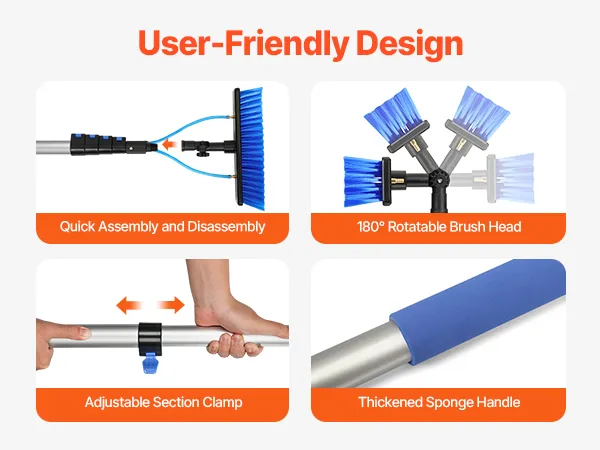 User-Friendly Design

Quick Assembly and Disassembly

180° Rotatable Brush Head

Adjustable Section Clamp

Thickened Sponge Handle